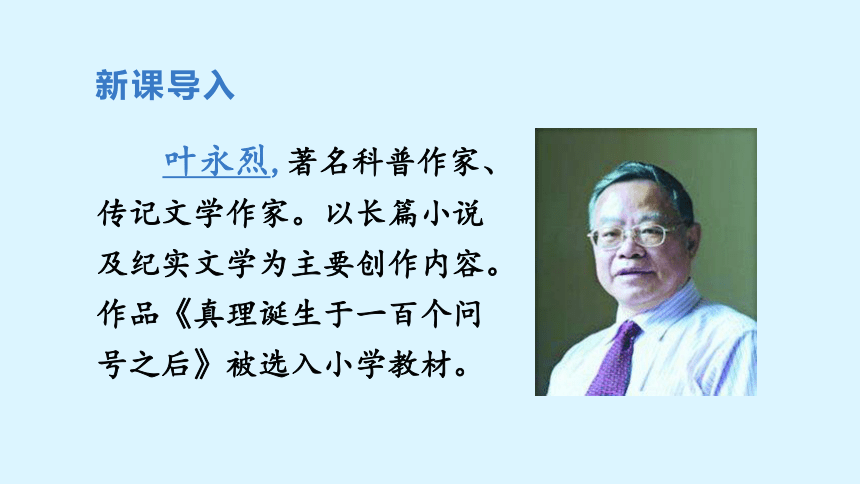 新课导入

叶永烈，著名科普作家、传记文学作家。以长篇小说及纪实文学为主要创作内容。作品《真理诞生于一百个问号之后》被选入小学教材。